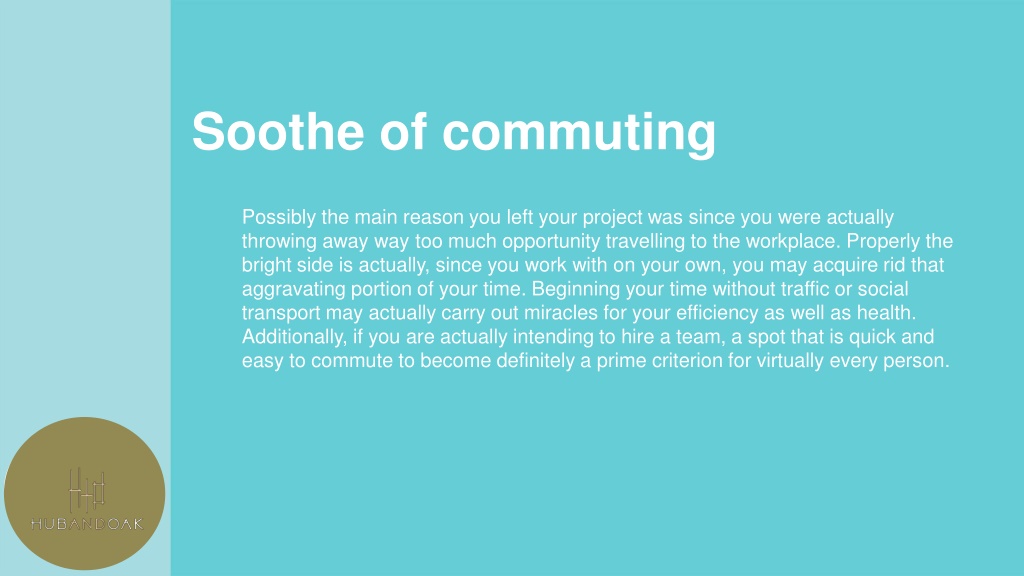 Soothe of commuting

Possibly the main reason you left your project was since you were actually throwing away way too much opportunity travelling to the workplace. Properly the bright side is actually, since you work with on your own, you may acquire rid that aggravating portion of your time. Beginning your time without traffic or social transport may actually carry out miracles for your efficiency as well as health. Additionally, if you are actually intending to hire a team, a spot that is quick and easy to commute to become definitely a prime criterion for virtually every person.

HUBANDOAK